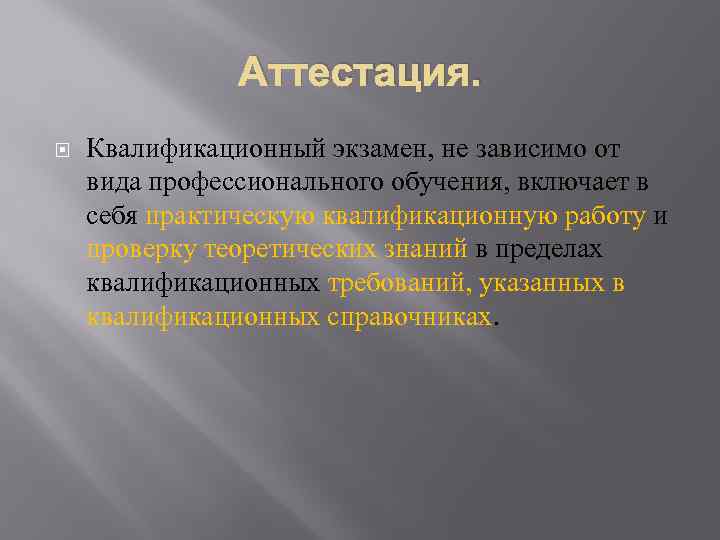 Аттестация.

Квалификационный экзамен, не зависимо от вида профессионального обучения, включает в себя практическую квалификационную работу и проверку теоретических знаний в пределах квалификационных требований, указанных в квалификационных справочниках.